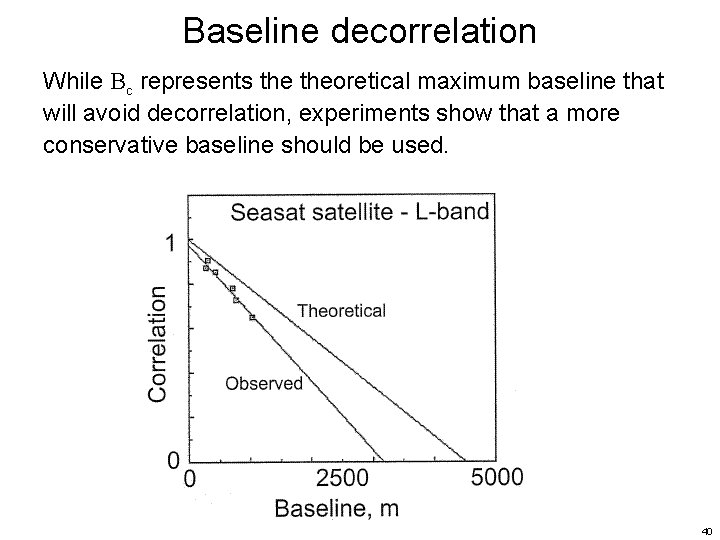 Baseline decorrelation

While $B_c$ represents the theoretical maximum baseline that will avoid decorrelation, experiments show that a more conservative baseline should be used.

Seasat satellite - L-band

1

Correlation

Theoretical

Observed

0

0

2500

5000

Baseline, m

40